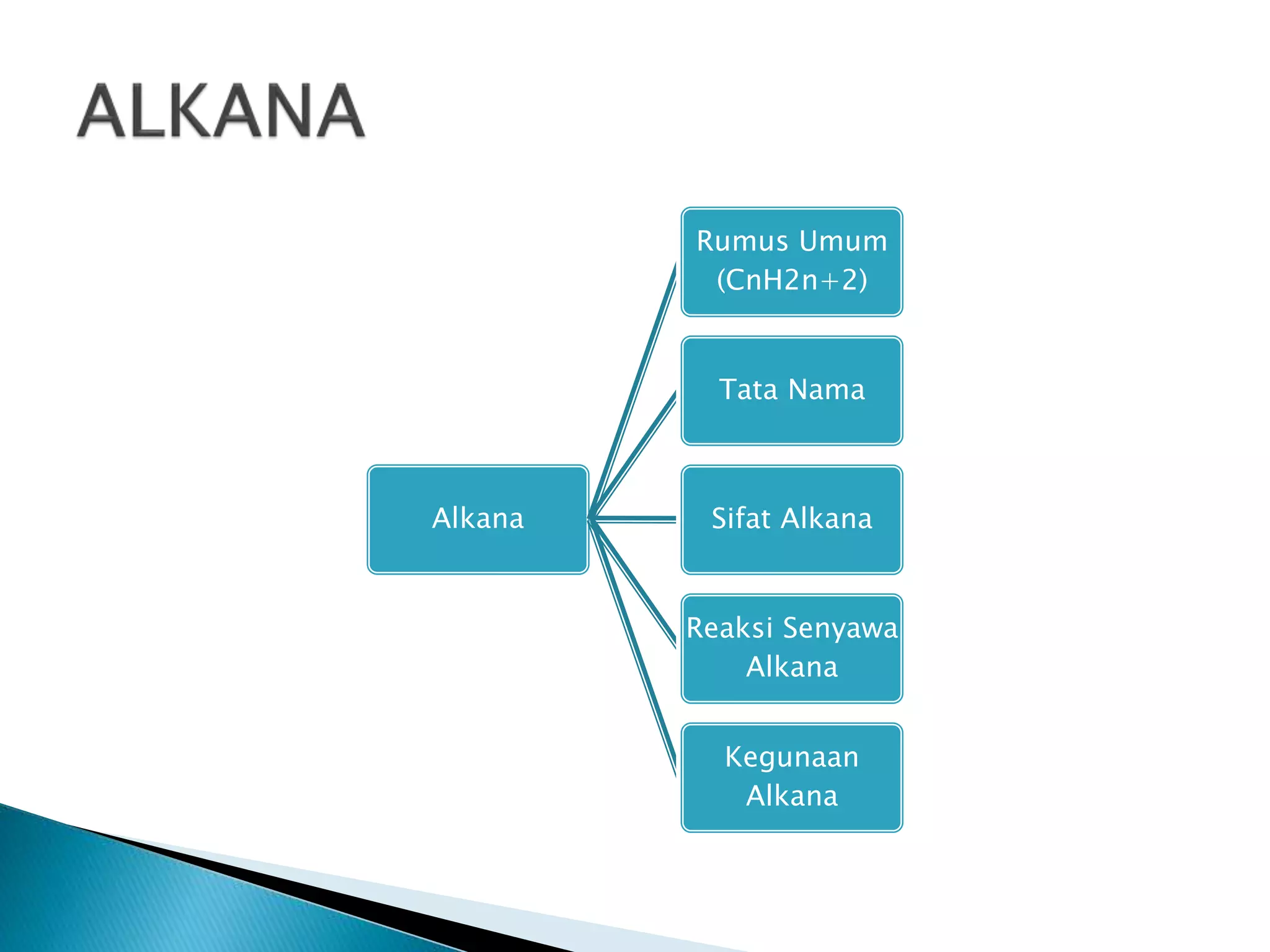 ALKANA

Alkana

Rumus Umum (CnH2n+2)

Tata Nama

Sifat Alkana

Reaksi Senyawa Alkana

Kegunaan Alkana